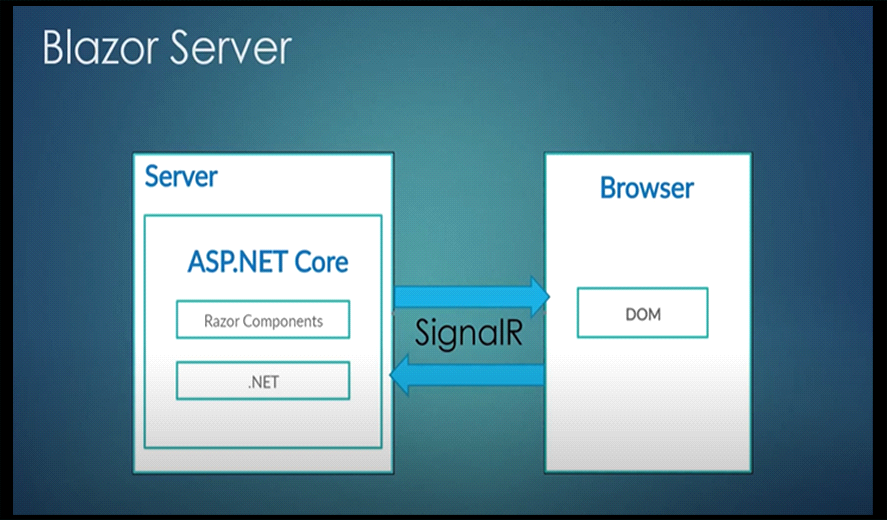 Blazor Server

Server

ASP.NET Core

Razor Components

.NET

SignalR

Browser

DOM